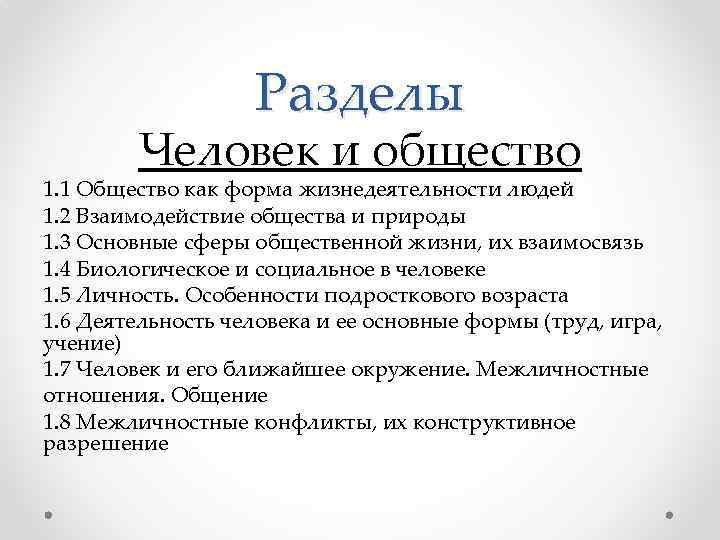 Разделы

Человек и общество

1.1 Общество как форма жизнедеятельности людей
1.2 Взаимодействие общества и природы
1.3 Основные сферы общественной жизни, их взаимосвязь
1.4 Биологическое и социальное в человеке
1.5 Личность. Особенности подросткового возраста
1.6 Деятельность человека и ее основные формы (труд, игра, учение)
1.7 Человек и его ближайшее окружение. Межличностные отношения. Общение
1.8 Межличностные конфликты, их конструктивное разрешение